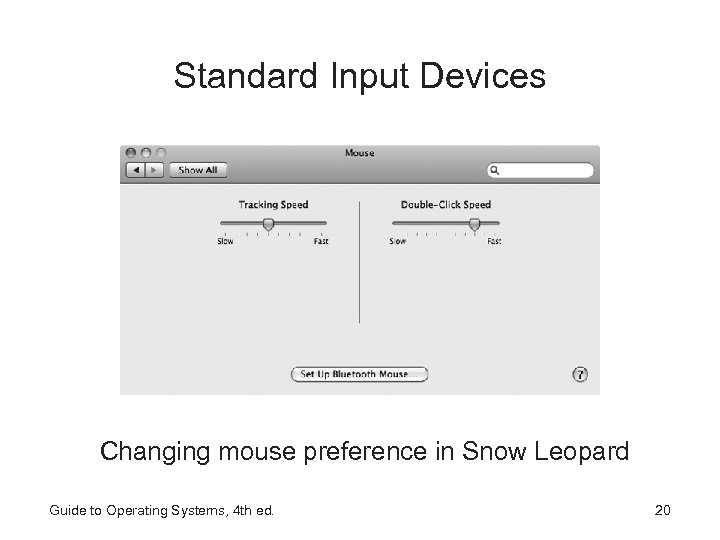 Standard Input Devices

Mouse

Show All

Tracking Speed

Slow Fast

Double-Click Speed

Slow Fast

Set Up Bluetooth Mouse...

?

Changing mouse preference in Snow Leopard

Guide to Operating Systems, 4th ed.

20